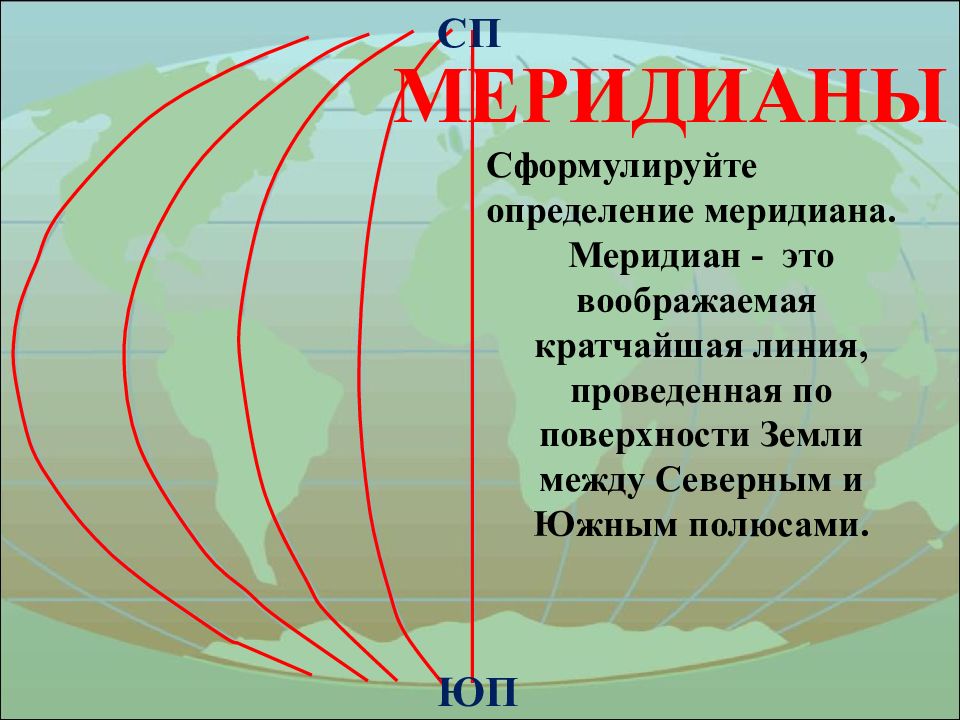 СП

МЕРИДИАНЫ

Сформулируйте определение меридиана.

Меридиан - это воображаемая кратчайшая линия, проведенная по поверхности Земли между Северным и Южным полюсами.

ЮП